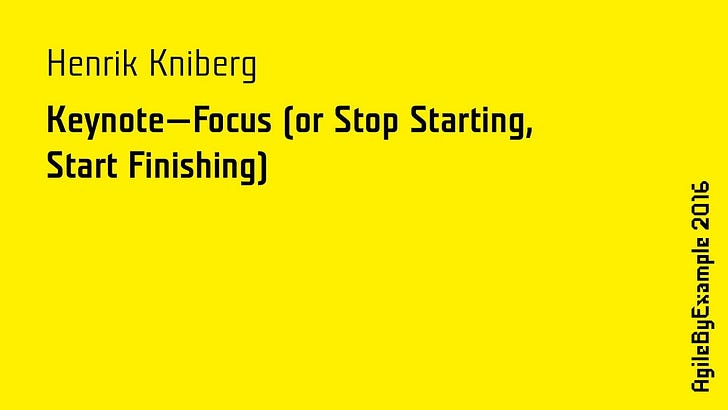 Henrik Kniberg

Keynote—Focus (or Stop Starting, Start Finishing)

AgileByExample 2016